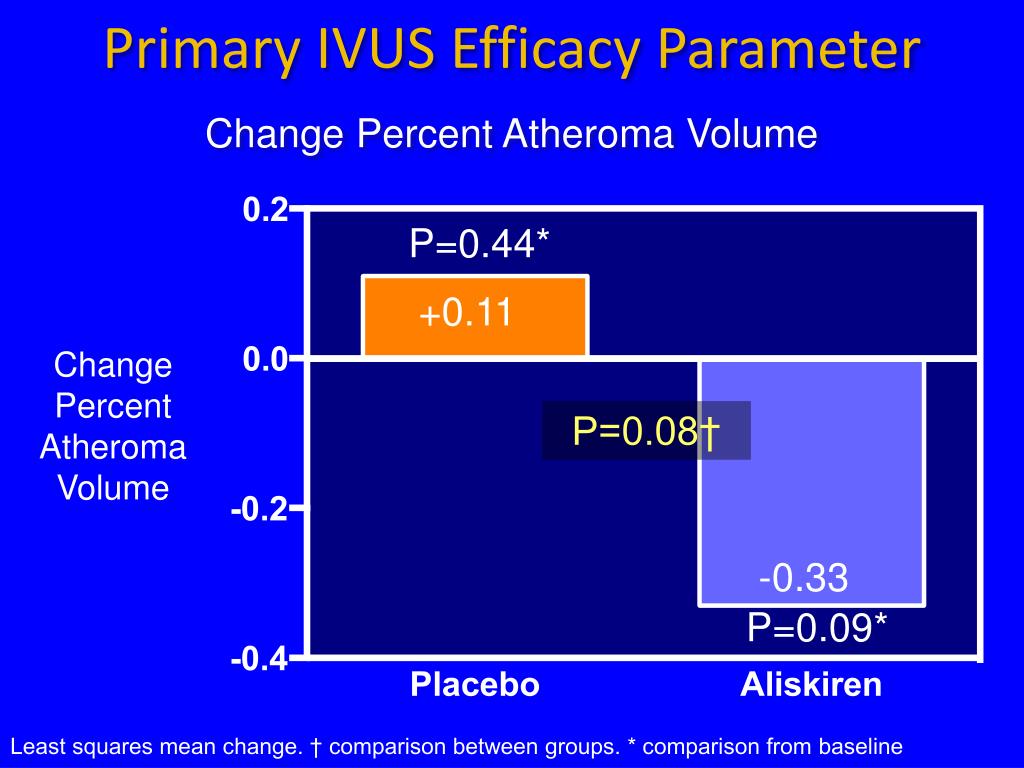 Primary IVUS Efficacy Parameter

Change Percent Atheroma Volume

Change Percent Atheroma Volume

0.2
0.0
-0.2
-0.4

P=0.44*

+0.11

P=0.08†

-0.33

P=0.09*

Placebo

Aliskiren

Least squares mean change. † comparison between groups. * comparison from baseline